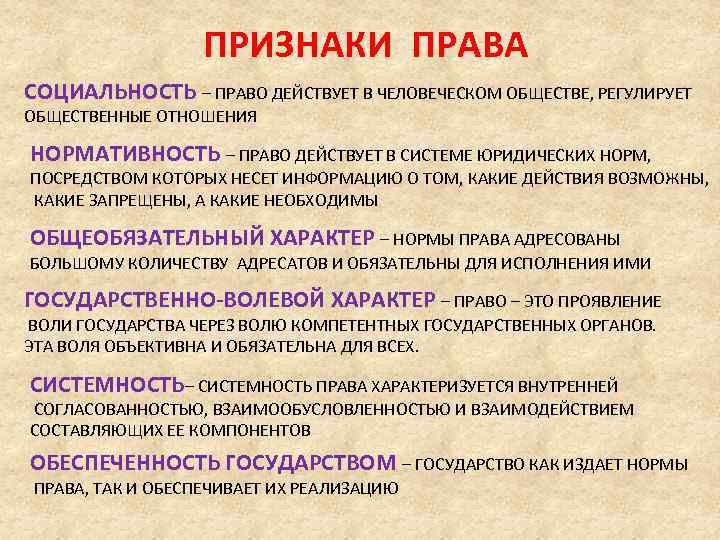 ПРИЗНАКИ ПРАВА

СОЦИАЛЬНОСТЬ – ПРАВО ДЕЙСТВУЕТ В ЧЕЛОВЕЧЕСКОМ ОБЩЕСТВЕ, РЕГУЛИРУЕТ ОБЩЕСТВЕННЫЕ ОТНОШЕНИЯ

НОРМАТИВНОСТЬ – ПРАВО ДЕЙСТВУЕТ В СИСТЕМЕ ЮРИДИЧЕСКИХ НОРМ, ПОСРЕДСТВОМ КОТОРЫХ НЕСЕТ ИНФОРМАЦИЮ О ТОМ, КАКИЕ ДЕЙСТВИЯ ВОЗМОЖНЫ, КАКИЕ ЗАПРЕЩЕНЫ, А КАКИЕ НЕОБХОДИМЫ

ОБЩЕОБЯЗАТЕЛЬНЫЙ ХАРАКТЕР – НОРМЫ ПРАВА АДРЕСОВАНЫ БОЛЬШОМУ КОЛИЧЕСТВУ АДРЕСАТОВ И ОБЯЗАТЕЛЬНЫ ДЛЯ ИСПОЛНЕНИЯ ИМИ

ГОСУДАРСТВЕННО-ВОЛЕВОЙ ХАРАКТЕР – ПРАВО – ЭТО ПРОЯВЛЕНИЕ ВОЛИ ГОСУДАРСТВА ЧЕРЕЗ ВОЛЮ КОМПЕТЕНТНЫХ ГОСУДАРСТВЕННЫХ ОРГАНОВ. ЭТА ВОЛЯ ОБЪЕКТИВНА И ОБЯЗАТЕЛЬНА ДЛЯ ВСЕХ.

СИСТЕМНОСТЬ– СИСТЕМНОСТЬ ПРАВА ХАРАКТЕРИЗУЕТСЯ ВНУТРЕННЕЙ СОГЛАСОВАННОСТЬЮ, ВЗАИМООБУСЛОВЛЕННОСТЬЮ И ВЗАИМОДЕЙСТВИЕМ СОСТАВЛЯЮЩИХ ЕЕ КОМПОНЕНТОВ

ОБЕСПЕЧЕННОСТЬ ГОСУДАРСТВОМ – ГОСУДАРСТВО КАК ИЗДАЕТ НОРМЫ ПРАВА, ТАК И ОБЕСПЕЧИВАЕТ ИХ РЕАЛИЗАЦИЮ